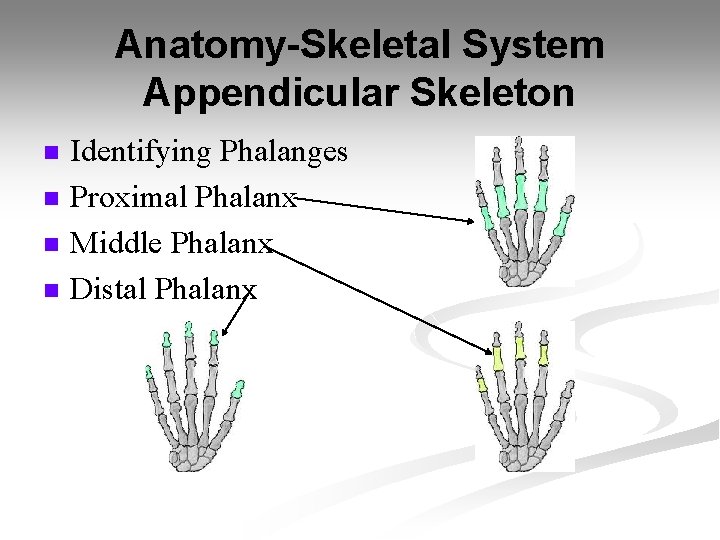 Anatomy-Skeletal System
Appendicular Skeleton

- Identifying Phalanges
- Proximal Phalanx
- Middle Phalanx
- Distal Phalanx